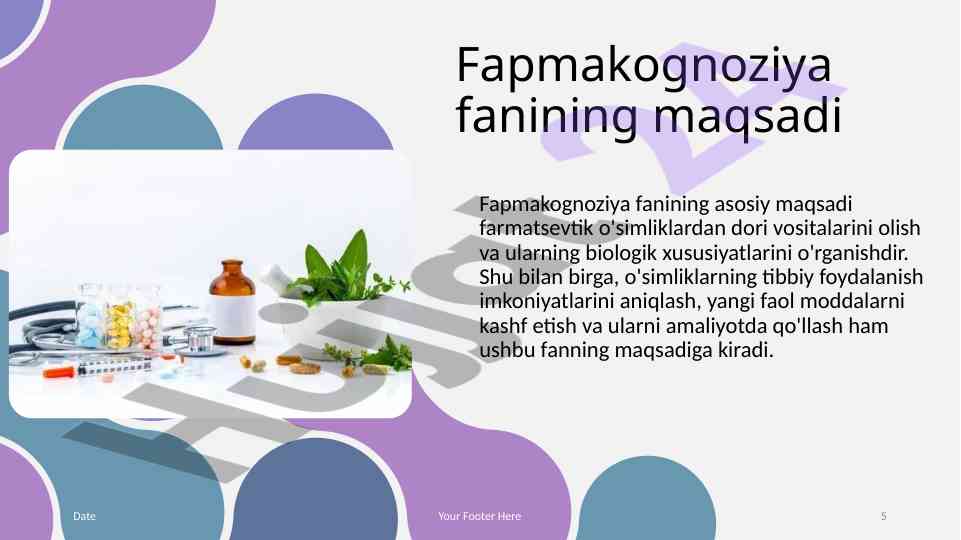 Fapmakognoziya fanining maqsadi

Fapmakognoziya fanining asosiy maqsadi farmatsevtik o'simliklardan dori vositalarini olish va ularning biologik xususiyatlarini o'rganishdir. Shu bilan birga, o'simliklarning tibbiy foydalanish imkoniyatlarini aniqlash, yangi faol moddalarni kashf etish va ularni amaliyotda qo'llash ham ushbu fanning maqsadiga kiradi.

Hujjat 24

Date

Your Footer Here

5